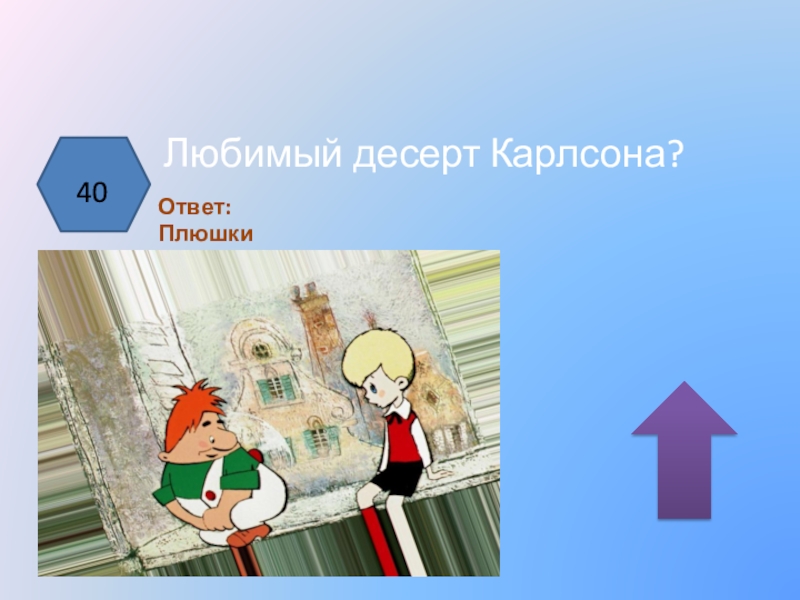 40

Любимый десерт Карлсона?

Ответ:
Плюшки